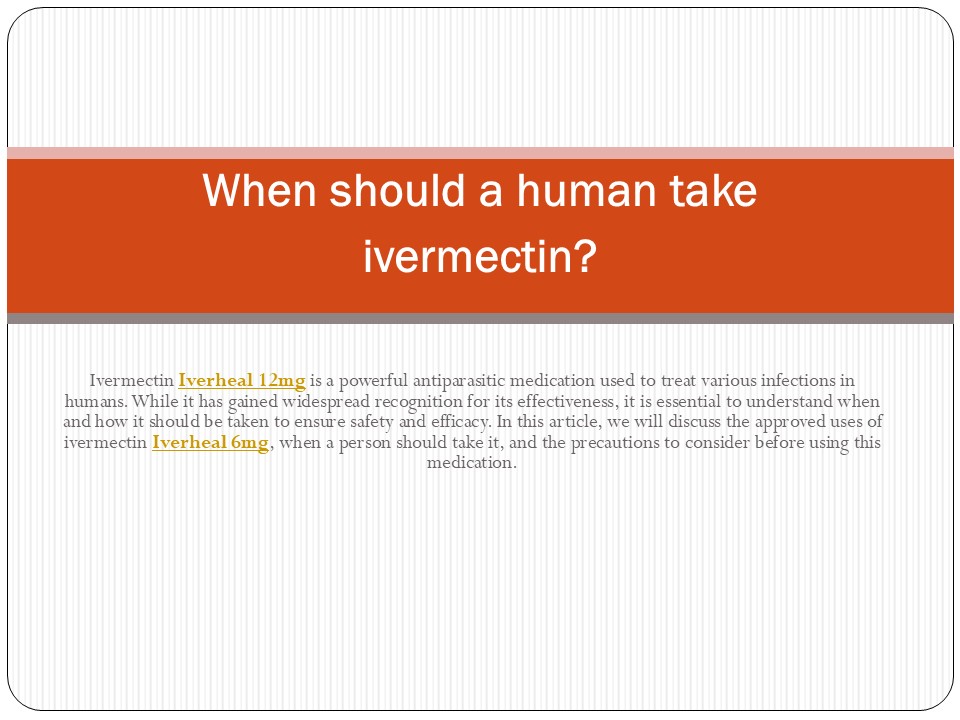 When should a human take ivermectin?

Ivermectin Iverheal 12mg is a powerful antiparasitic medication used to treat various infections in humans. While it has gained widespread recognition for its effectiveness, it is essential to understand when and how it should be taken to ensure safety and efficacy. In this article, we will discuss the approved uses of ivermectin Iverheal 6mg, when a person should take it, and the precautions to consider before using this medication.